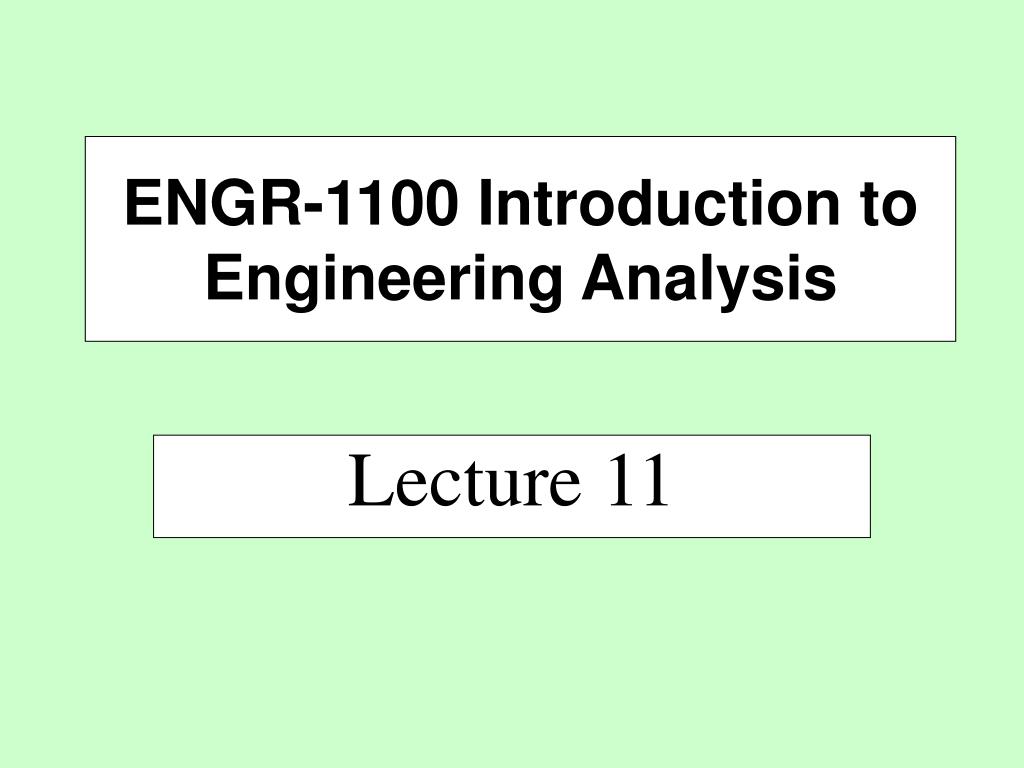 ENGR-1100 Introduction to Engineering Analysis

Lecture 11